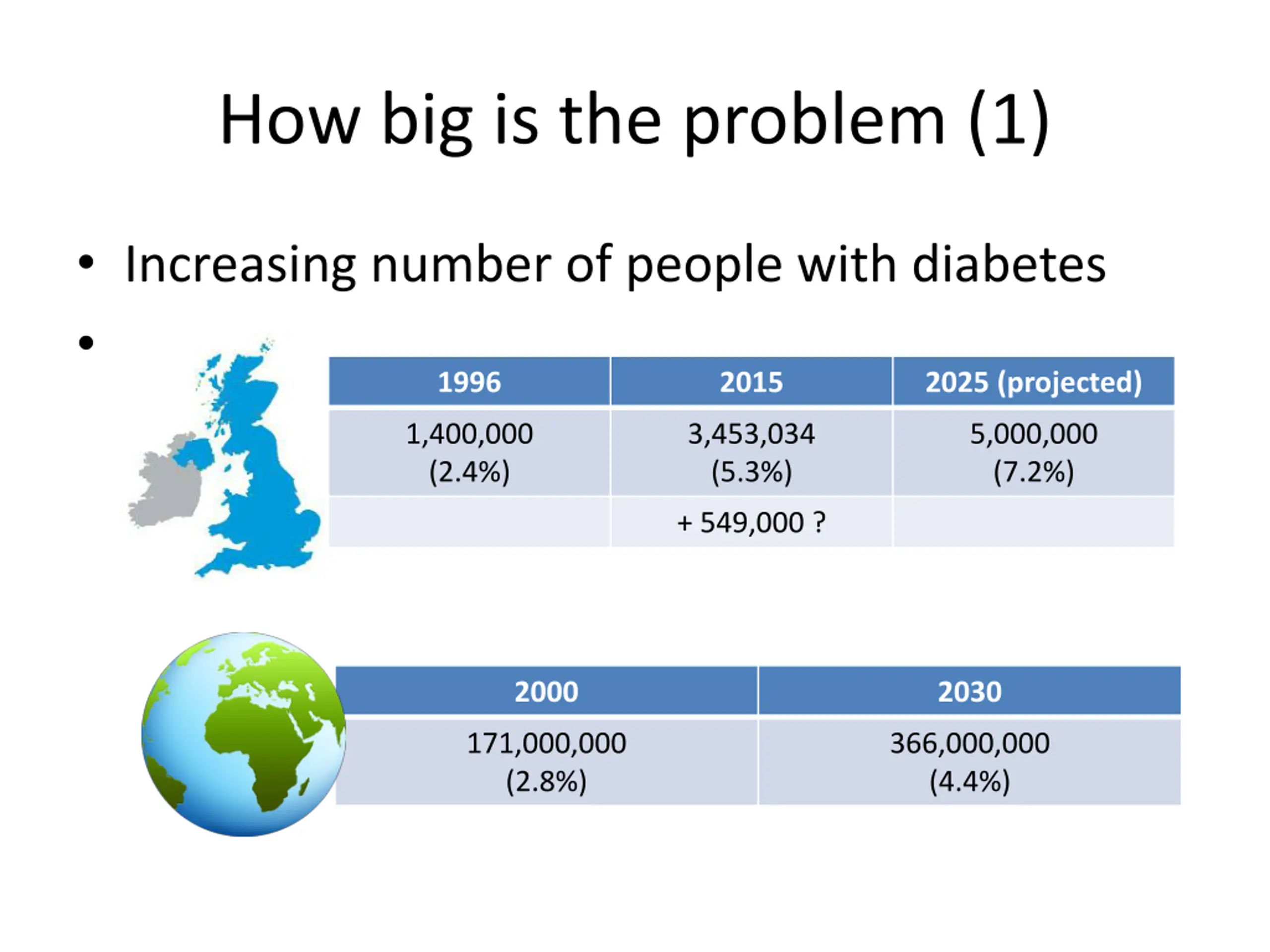 How big is the problem (1)

• Increasing number of people with diabetes

•

| 1996 | 2015 | 2025 (projected) |
|---|---|---|
| 1,400,000 (2.4%) | 3,453,034 (5.3%) | 5,000,000 (7.2%) |
| | + 549,000 ? | |

| 2000 | 2030 |
|---|---|
| 171,000,000 (2.8%) | 366,000,000 (4.4%) |